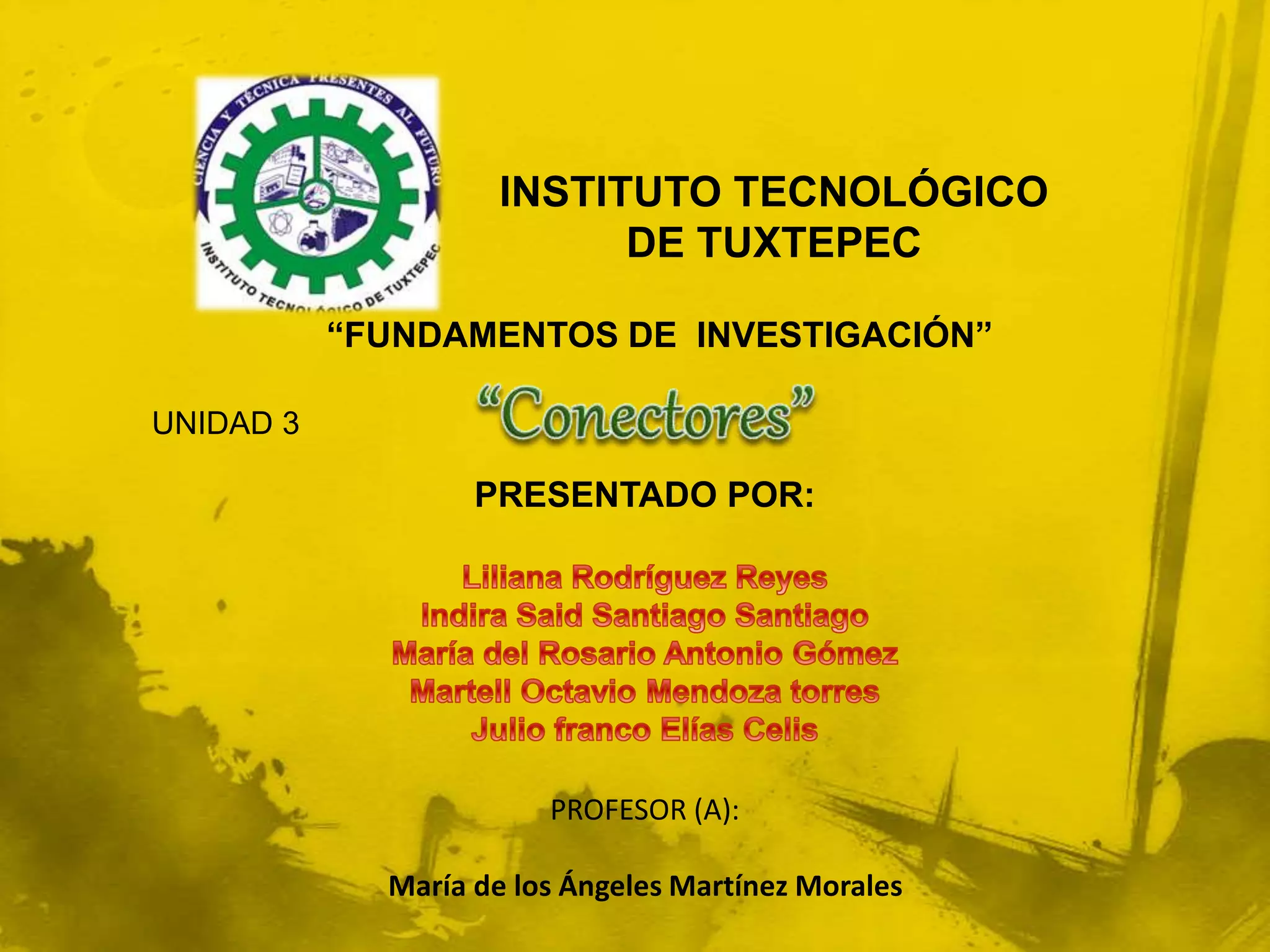 CIENCIA Y TÉCNICA PRESENTES AL FUTURO
INSTITUTO TECNOLÓGICO DE TUXTEPEC

INSTITUTO TECNOLÓGICO DE TUXTEPEC

“FUNDAMENTOS DE INVESTIGACIÓN”

UNIDAD 3

“Conectores”

PRESENTADO POR:

Liliana Rodríguez Reyes
Indira Said Santiago Santiago
María del Rosario Antonio Gómez
Martell Octavio Mendoza torres
Julio franco Elías Celis

PROFESOR (A):

María de los Ángeles Martínez Morales